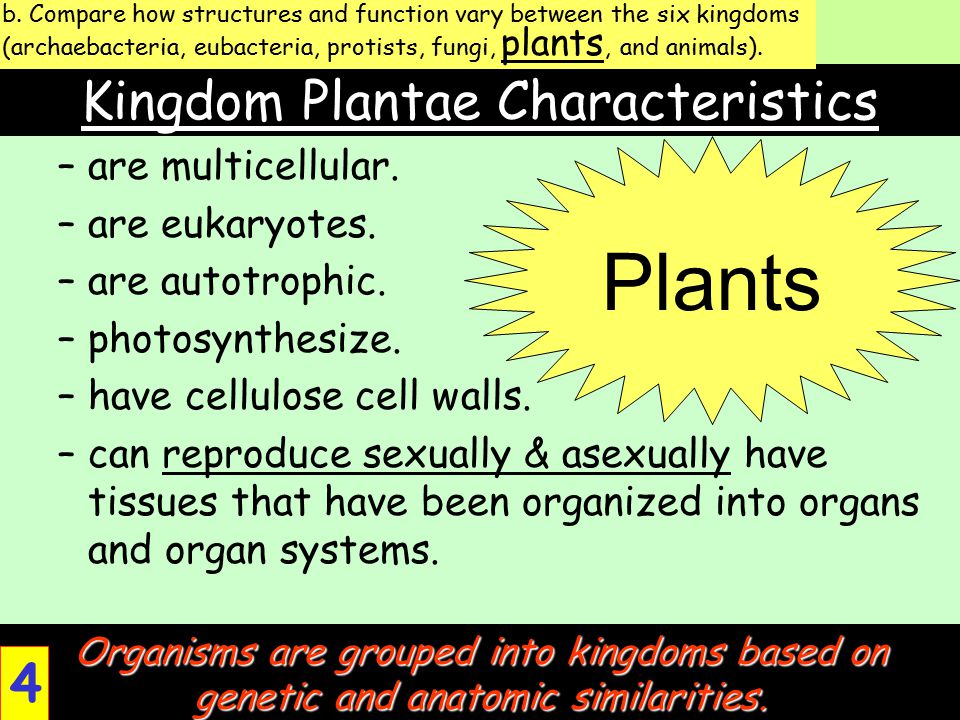 b. Compare how structures and function vary between the six kingdoms (archaebacteria, eubacteria, protists, fungi, plants, and animals).

Kingdom Plantae Characteristics

– are multicellular.
– are eukaryotes.
– are autotrophic.
– photosynthesize.
– have cellulose cell walls.
– can reproduce sexually & asexually have tissues that have been organized into organs and organ systems.

Plants

4

Organisms are grouped into kingdoms based on genetic and anatomic similarities.